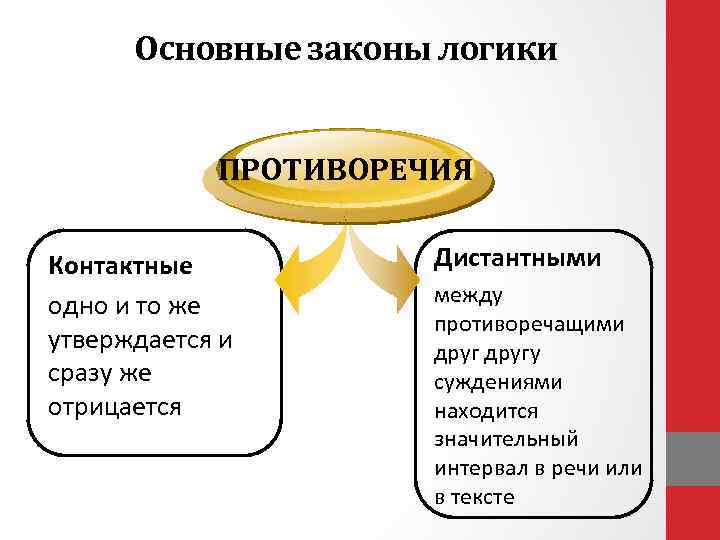 Основные законы логики

ПРОТИВОРЕЧИЯ

Контактные

одно и то же утверждается и сразу же отрицается

Дистантными

между противоречащими друг другу суждениями находится значительный интервал в речи или в тексте